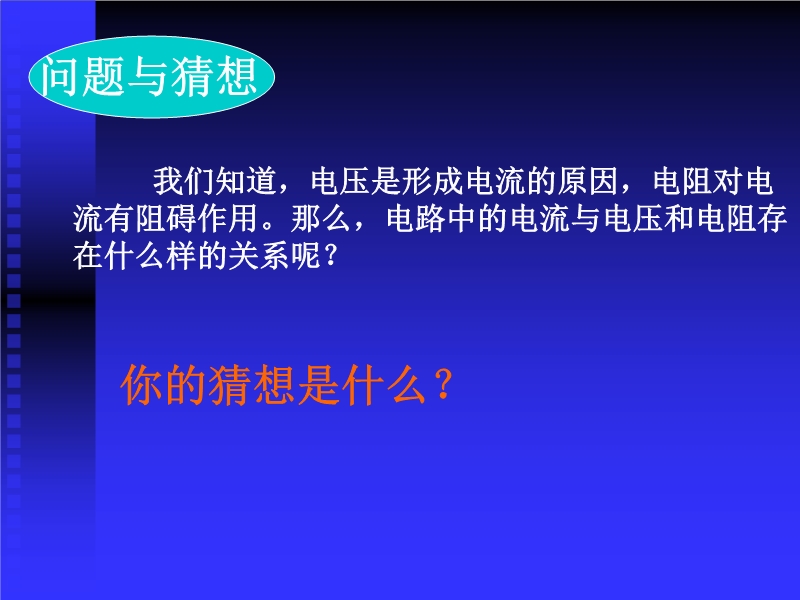 问题与猜想

我们知道，电压是形成电流的原因，电阻对电流有阻碍作用。那么，电路中的电流与电压和电阻存在什么样的关系呢？

你的猜想是什么？